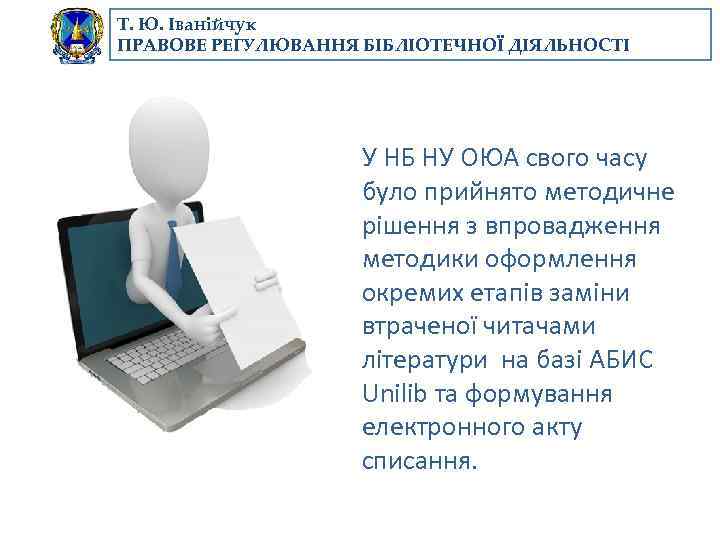 Т. Ю. Іванійчук
ПРАВОВЕ РЕГУЛЮВАННЯ БІБЛІОТЕЧНОЇ ДІЯЛЬНОСТІ

У НБ НУ ОЮА свого часу було прийнято методичне рішення з впровадження методики оформлення окремих етапів заміни втраченої читачами літератури на базі АБИС Unilib та формування електронного акту списання.